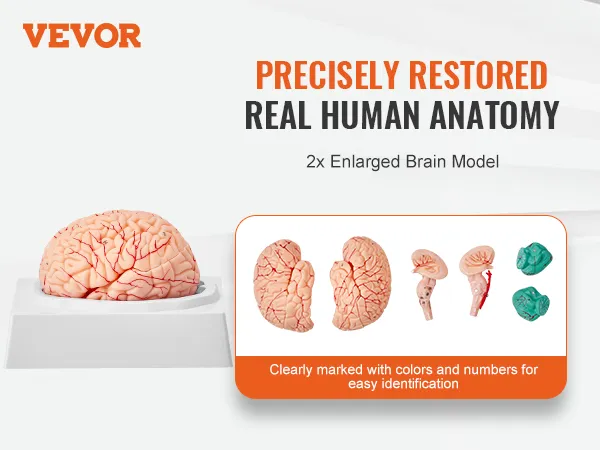 VEVOR

PRECISELY RESTORED
REAL HUMAN ANATOMY

2x Enlarged Brain Model

Clearly marked with colors and numbers for easy identification